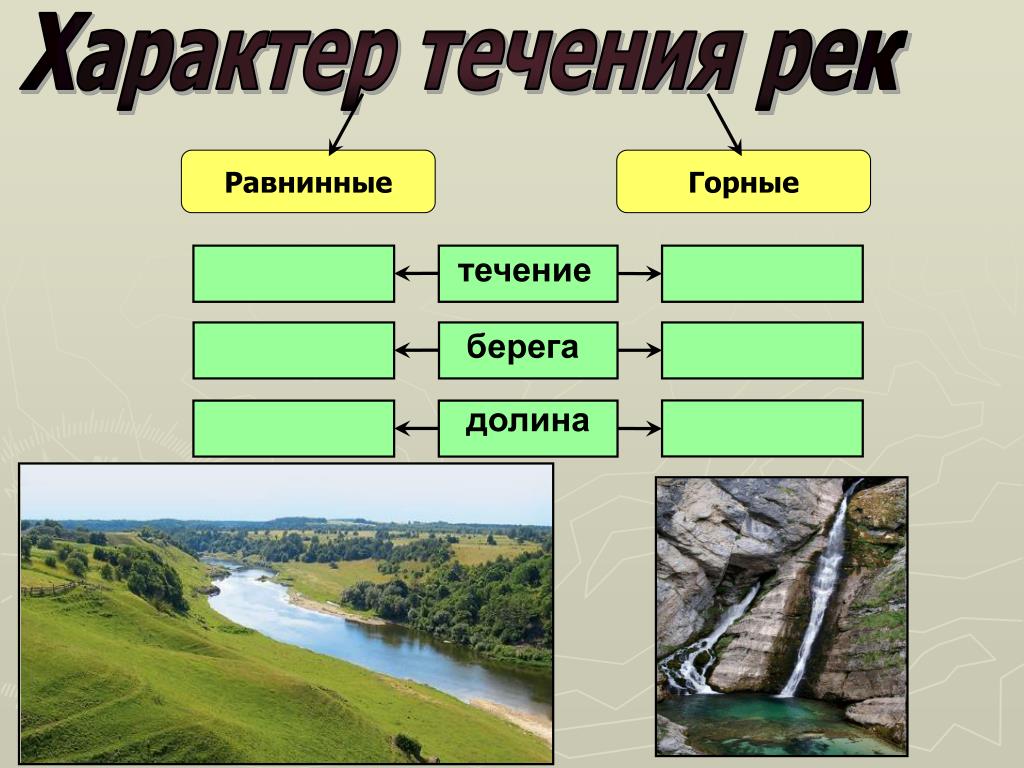 Характер течения рек

Равнинные

Горные

течение

берега

долина